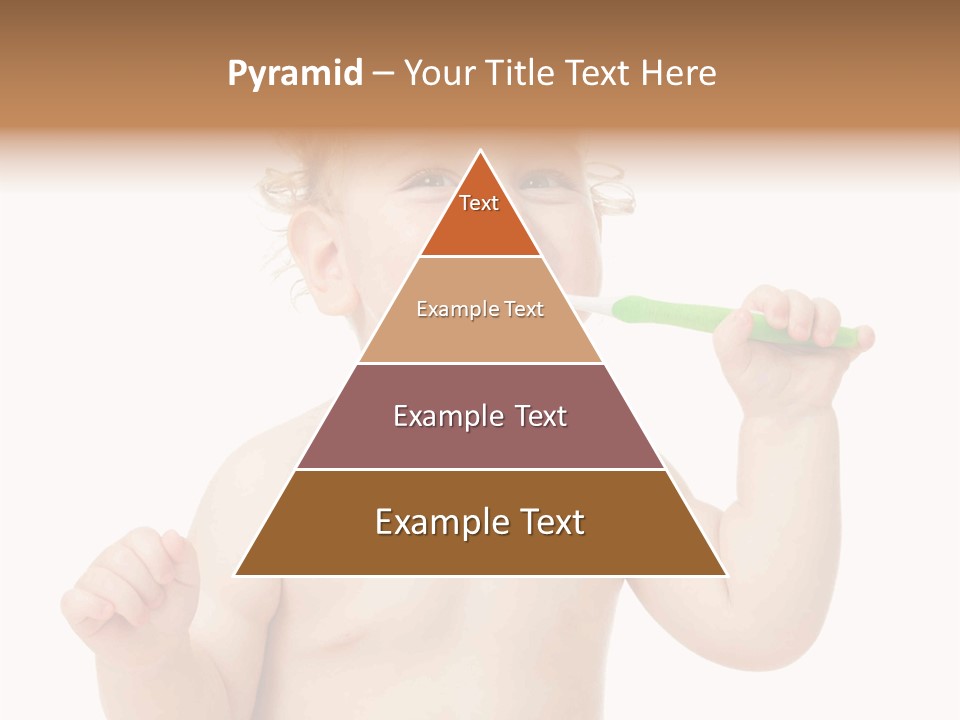 Pyramid – Your Title Text Here

Text

Example Text

Example Text

Example Text